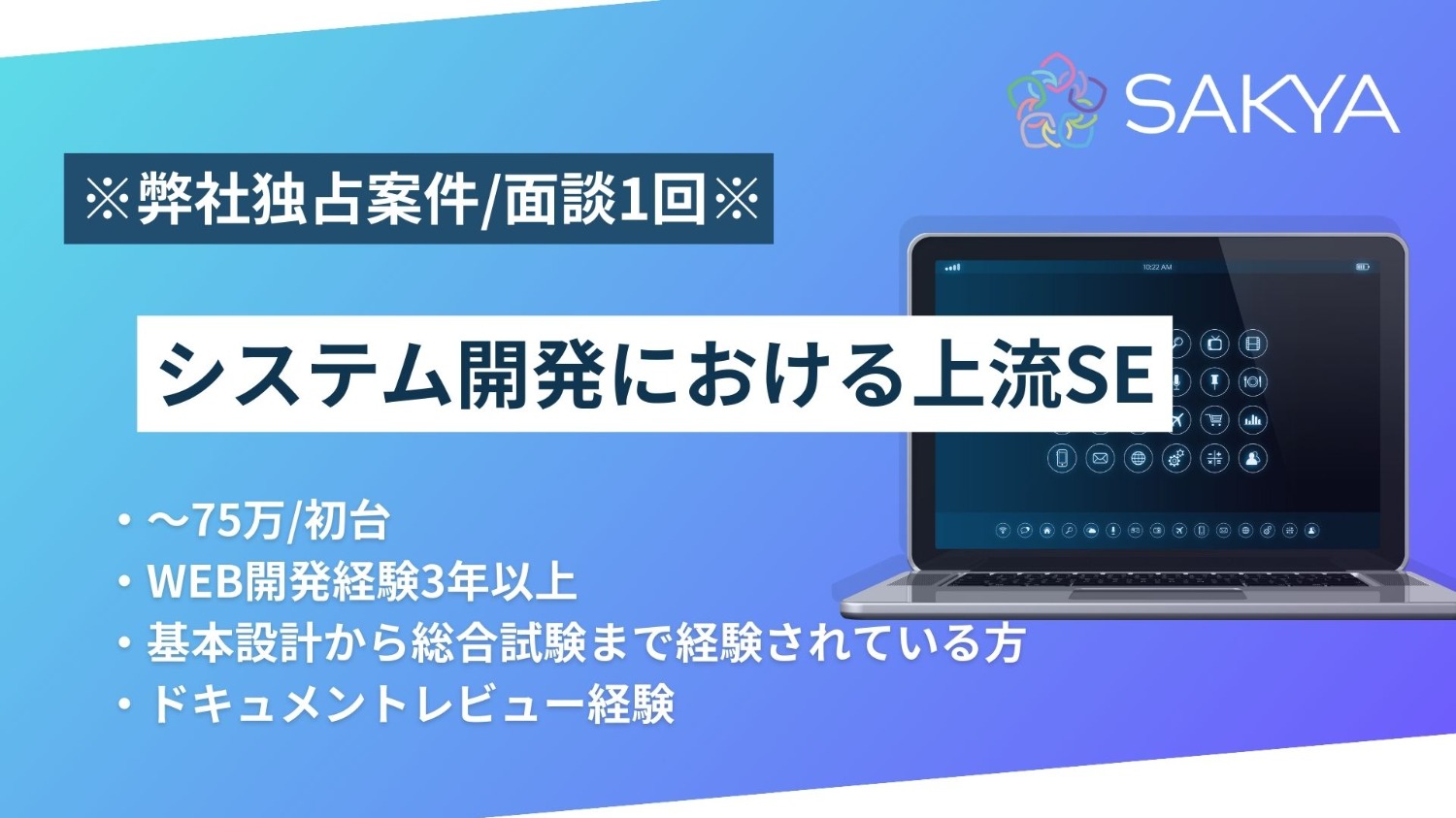 SAKYA

※弊社独占案件/面談1回※

10:22 AM

システム開発における上流SE

・～75万/初台
・WEB開発経験3年以上
・基本設計から総合試験まで経験されている方
・ドキュメントレビュー経験